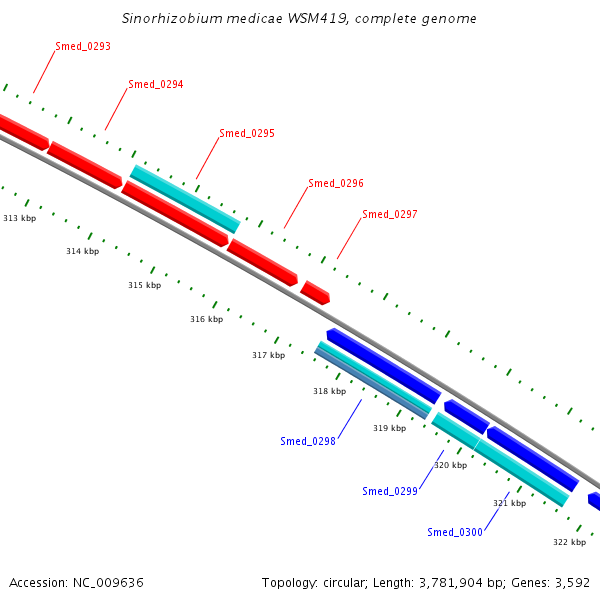 Sinorhizobium medicae WSM419, complete genome

Smed_0293

Smed_0294

Smed_0295

Smed_0296

Smed_0297

313 kbp

314 kbp

315 kbp

316 kbp

317 kbp

318 kbp

319 kbp

320 kbp

321 kbp

322 kbp

Smed_0298

Smed_0299

Smed_0300

Accession: NC_009636

Topology: circular; Length: 3,781,904 bp; Genes: 3,592